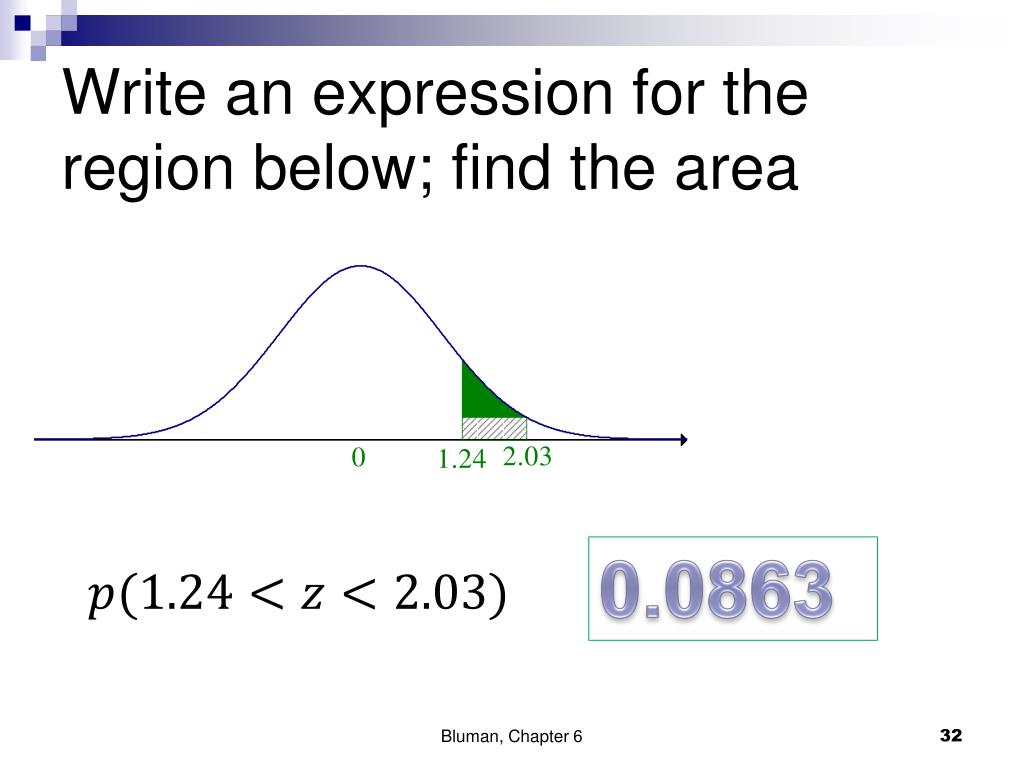 Write an expression for the region below; find the area

0

1.24

2.03

$p(1.24 < z < 2.03)$

0.0863

Bluman, Chapter 6

32